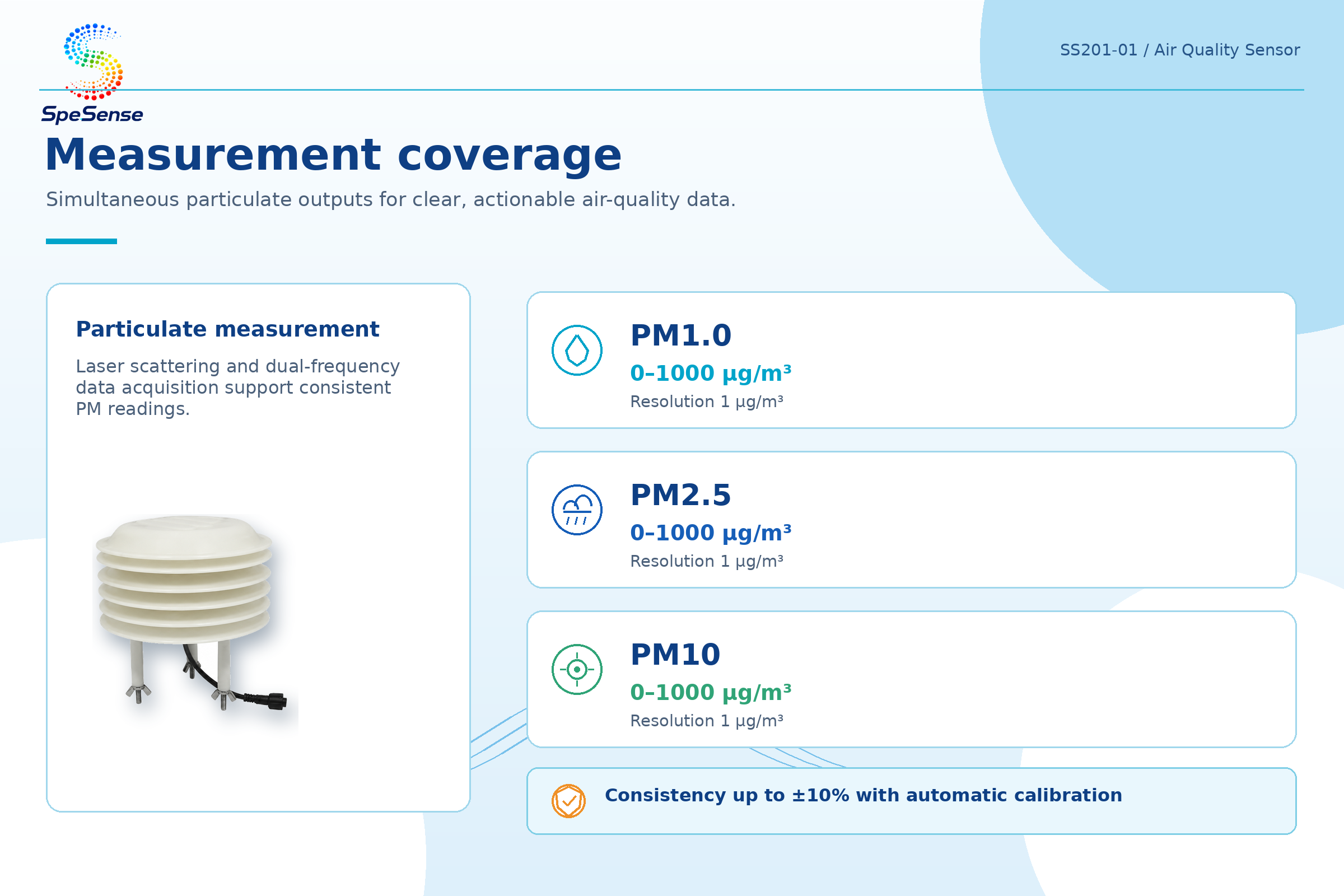 SpeSense

SS201-01 / Air Quality Sensor

Measurement coverage

Simultaneous particulate outputs for clear, actionable air-quality data.

Particulate measurement

Laser scattering and dual-frequency data acquisition support consistent PM readings.

PM1.0
0–1000 µg/m³
Resolution 1 µg/m³

PM2.5
0–1000 µg/m³
Resolution 1 µg/m³

PM10
0–1000 µg/m³
Resolution 1 µg/m³

Consistency up to ±10% with automatic calibration